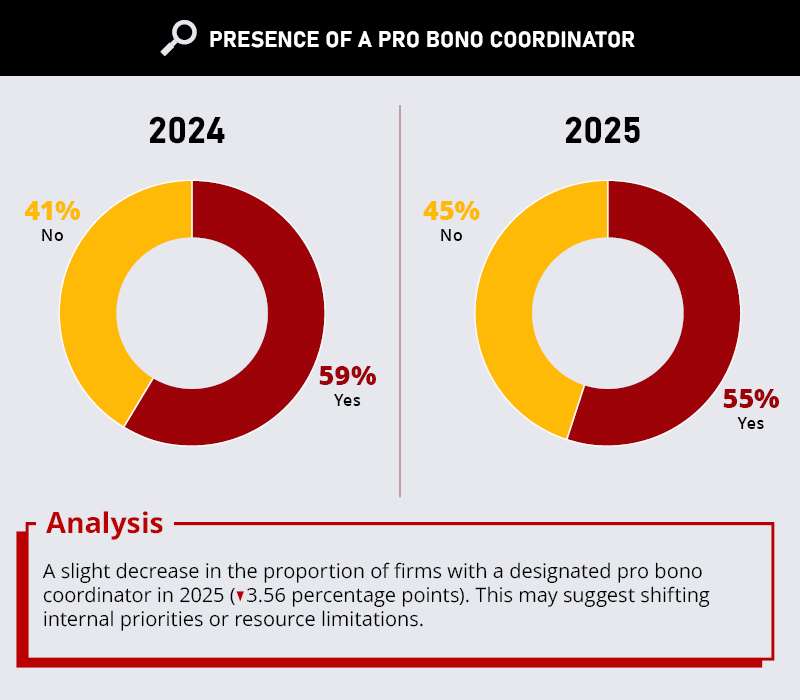 PRESENCE OF A PRO BONO COORDINATOR

2024

41%
No

59%
Yes

2025

45%
No

55%
Yes

Analysis

A slight decrease in the proportion of firms with a designated pro bono coordinator in 2025 (▼3.56 percentage points). This may suggest shifting internal priorities or resource limitations.